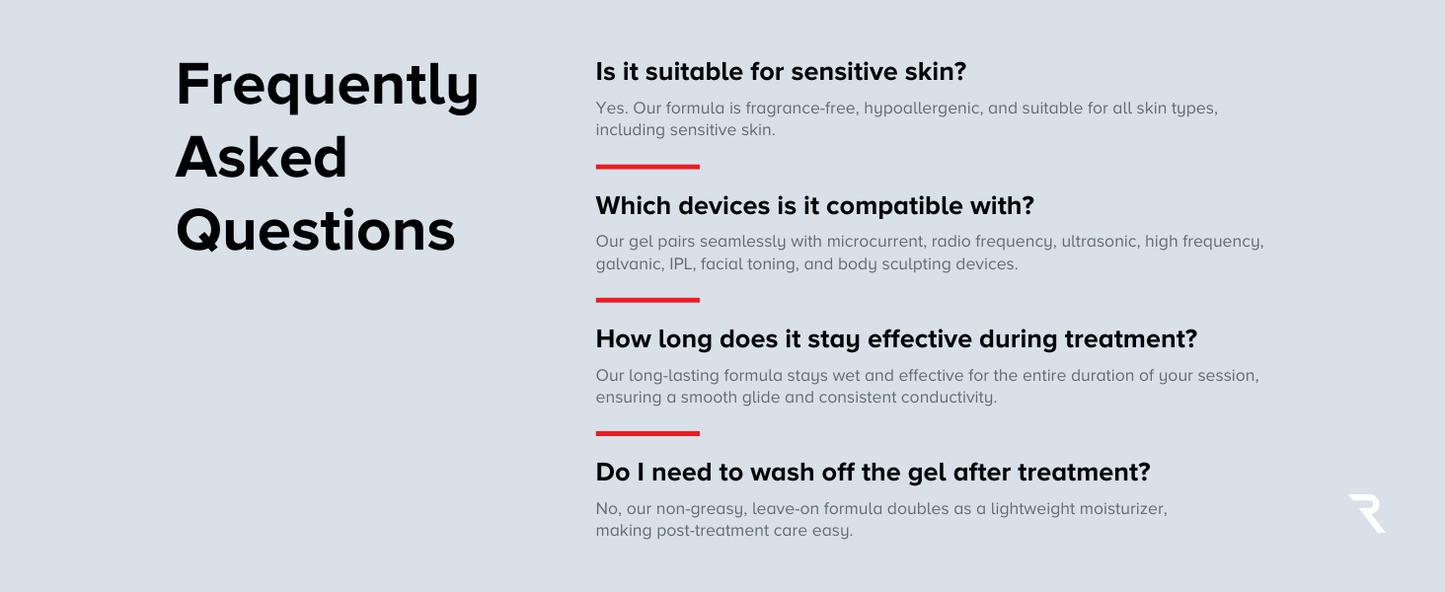 Frequently Asked Questions

Is it suitable for sensitive skin?

Yes. Our formula is fragrance-free, hypoallergenic, and suitable for all skin types, including sensitive skin.

Which devices is it compatible with?

Our gel pairs seamlessly with microcurrent, radio frequency, ultrasonic, high frequency, galvanic, IPL, facial toning, and body sculpting devices.

How long does it stay effective during treatment?

Our long-lasting formula stays wet and effective for the entire duration of your session, ensuring a smooth glide and consistent conductivity.

Do I need to wash off the gel after treatment?

No, our non-greasy, leave-on formula doubles as a lightweight moisturizer, making post-treatment care easy.

R